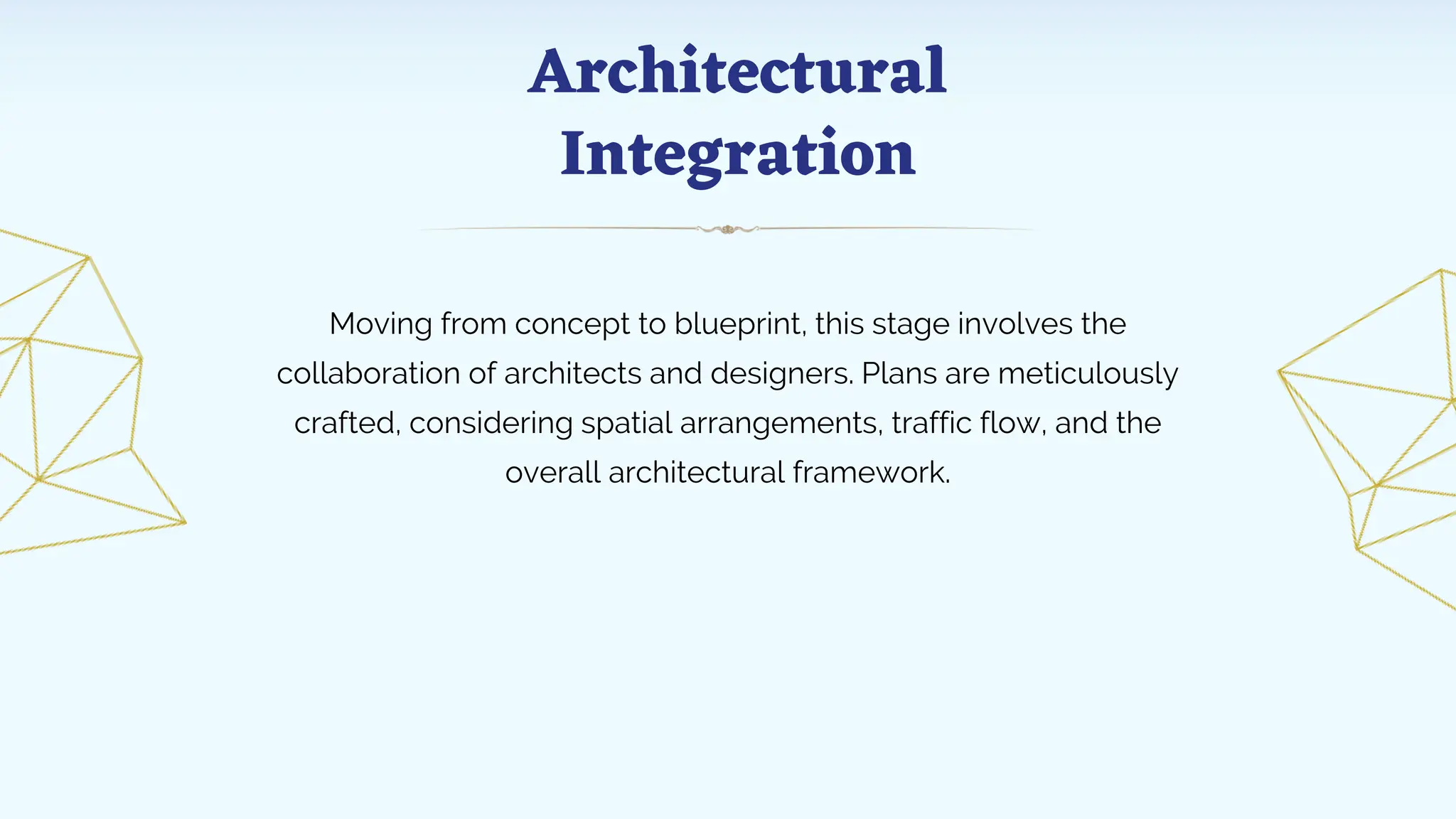 Architectural Integration

Moving from concept to blueprint, this stage involves the collaboration of architects and designers. Plans are meticulously crafted, considering spatial arrangements, traffic flow, and the overall architectural framework.